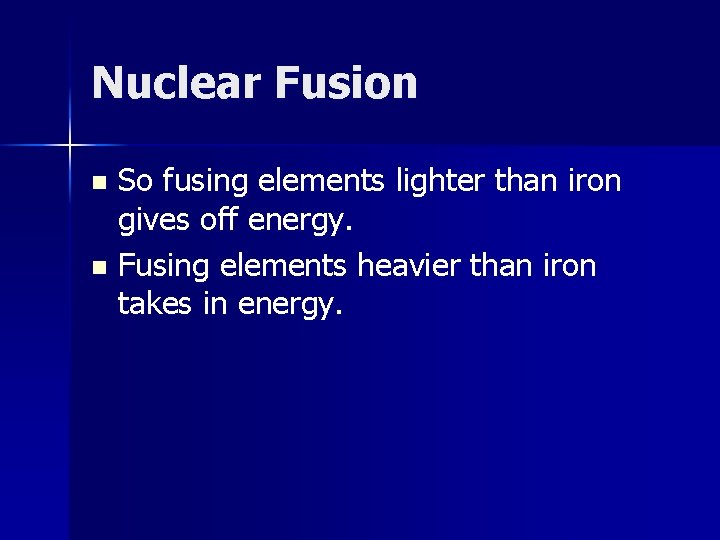 Nuclear Fusion

- So fusing elements lighter than iron gives off energy.
- Fusing elements heavier than iron takes in energy.